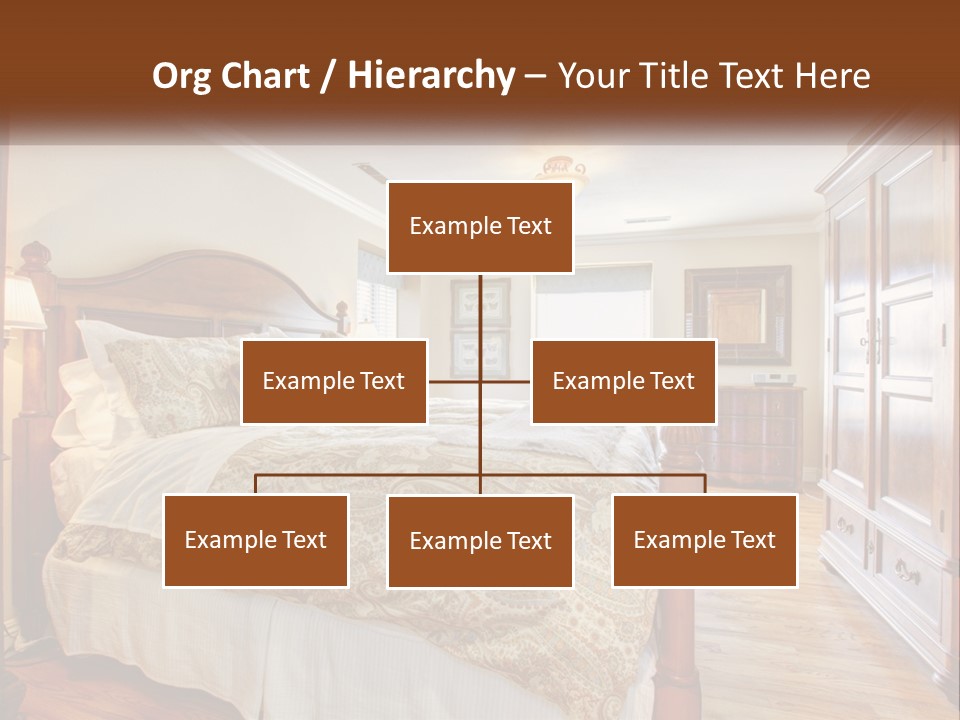 Org Chart / Hierarchy – Your Title Text Here

Example Text

Example Text

Example Text

Example Text

Example Text

Example Text